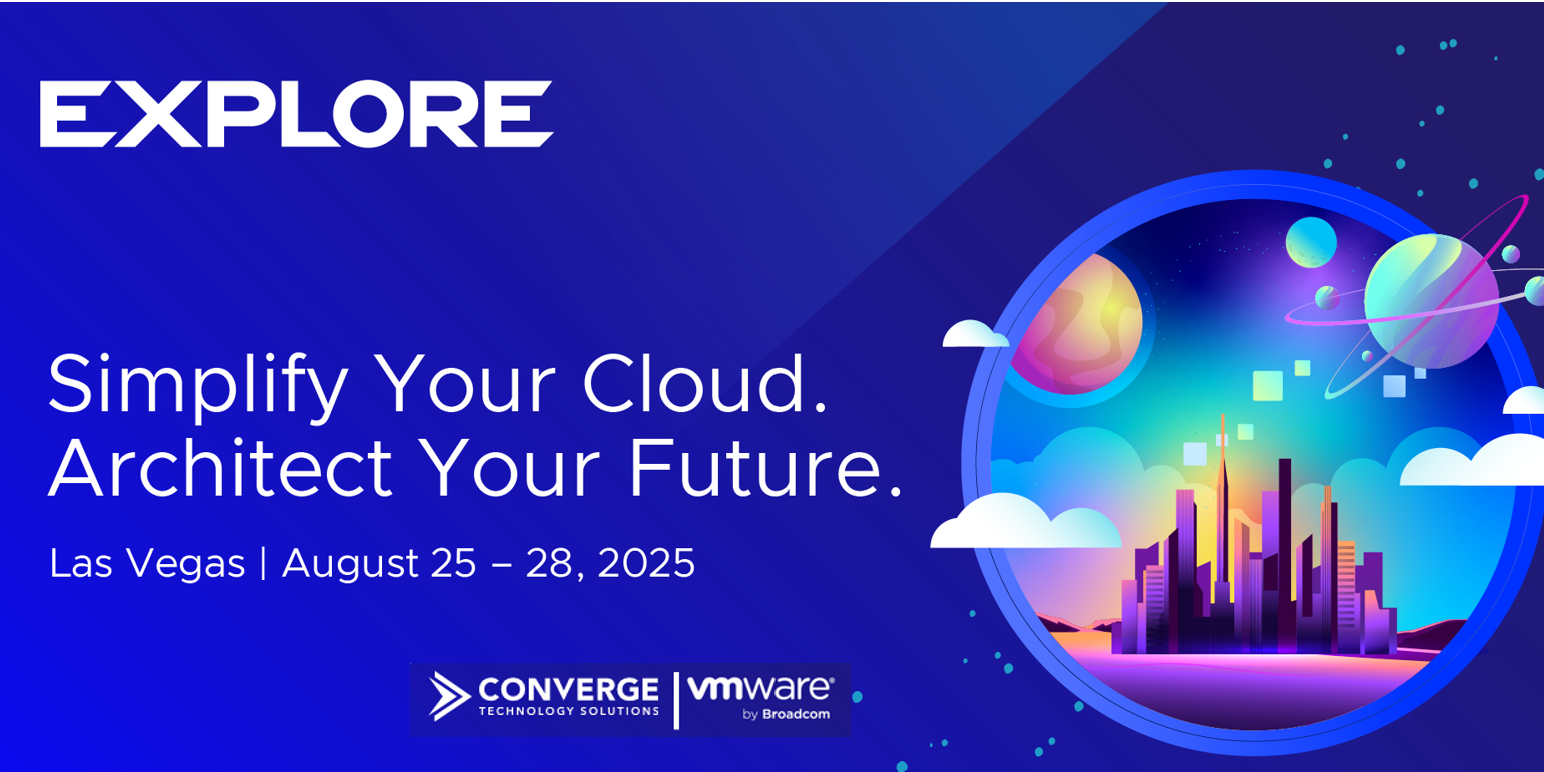 EXPLORE

Simplify Your Cloud. Architect Your Future.

Las Vegas | August 25 – 28, 2025

CONVERGE
TECHNOLOGY SOLUTIONS

vmware®
by Broadcom